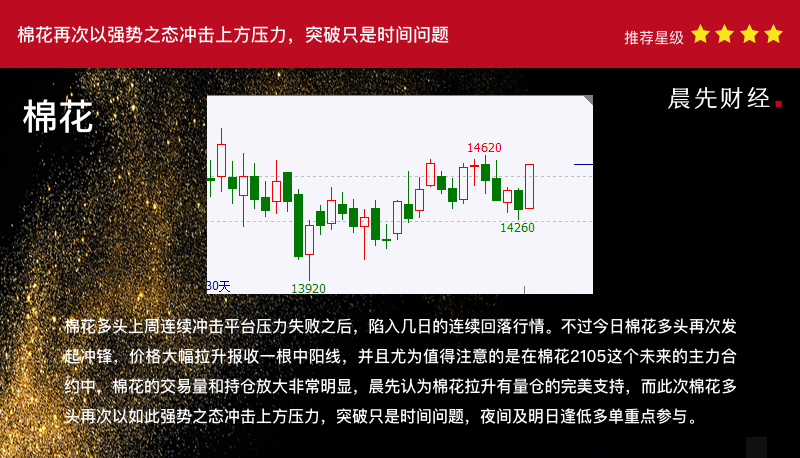 棉花再次以强势之态冲击上方压力，突破只是时间问题

推荐星级

棉花

晨先财经.

14620

14260

30天

13920

棉花多头上周连续冲击平台压力失败之后，陷入几日的连续回落行情。不过今日棉花多头再次发起冲锋，价格大幅拉升报收一根中阳线，并且尤为值得注意的是在棉花2105这个未来的主力合约中，棉花的交易量和持仓放大非常明显，晨先认为棉花拉升有量仓的完美支持，而此次棉花多头再次以如此强势之态冲击上方压力，突破只是时间问题，夜间及明日逢低多单重点参与。